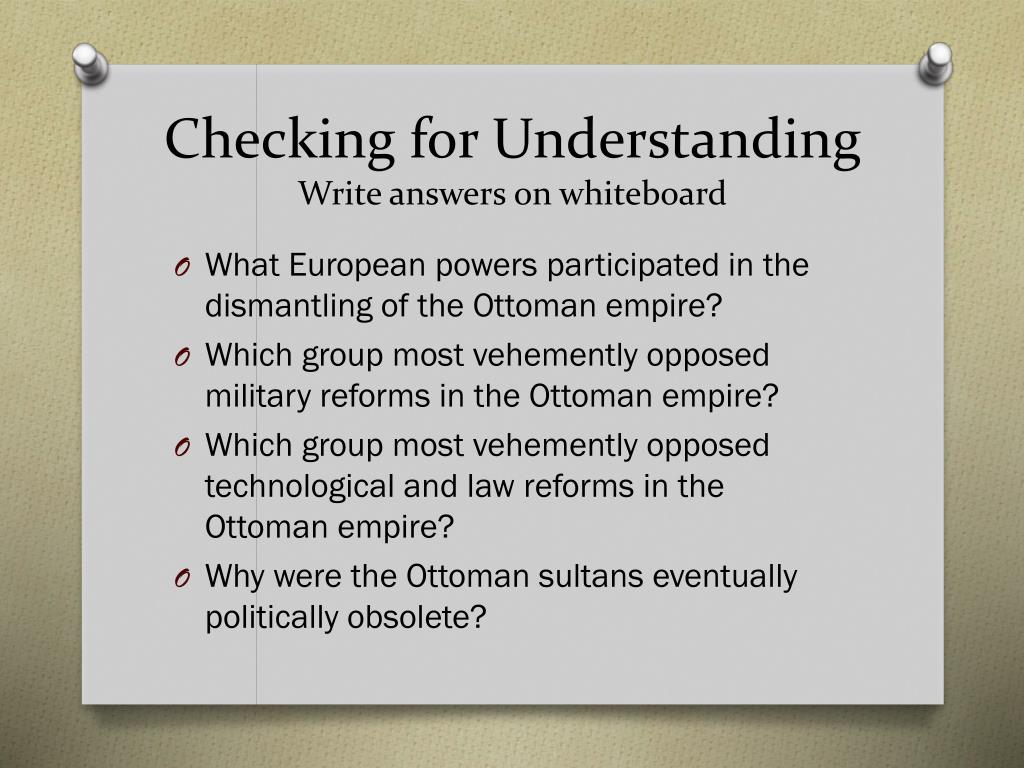 Checking for Understanding
Write answers on whiteboard

O What European powers participated in the dismantling of the Ottoman empire?
O Which group most vehemently opposed military reforms in the Ottoman empire?
O Which group most vehemently opposed technological and law reforms in the Ottoman empire?
O Why were the Ottoman sultans eventually politically obsolete?